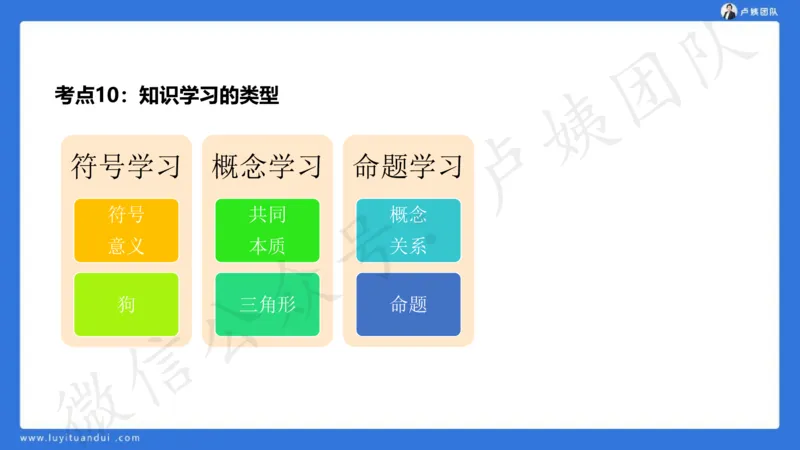 卢姨团队

考点10：知识学习的类型

符号学习

符号
意义

狗

概念学习

共同
本质

三角形

命题学习

概念
关系

命题

微信公众号：卢姨团队

www.luyituandui.com